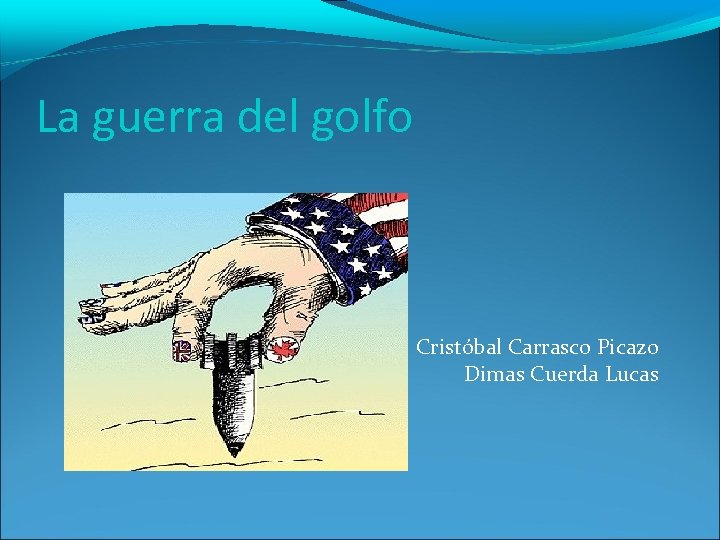 La guerra del golfo

Cristóbal Carrasco Picazo
Dimas Cuerda Lucas